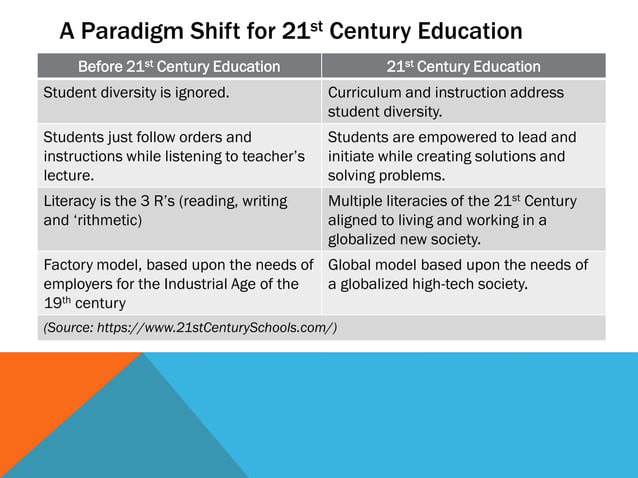 A Paradigm Shift for 21$^{st}$ Century Education

| Before 21$^{st}$ Century Education | 21$^{st}$ Century Education |
|---|---|
| Student diversity is ignored. | Curriculum and instruction address student diversity. |
| Students just follow orders and instructions while listening to teacher's lecture. | Students are empowered to lead and initiate while creating solutions and solving problems. |
| Literacy is the 3 R's (reading, writing and 'rithmetic) | Multiple literacies of the 21$^{st}$ Century aligned to living and working in a globalized new society. |
| Factory model, based upon the needs of employers for the Industrial Age of the 19$^{th}$ century | Global model based upon the needs of a globalized high-tech society. |
| (Source: https://www.21stCenturySchools.com/) | |